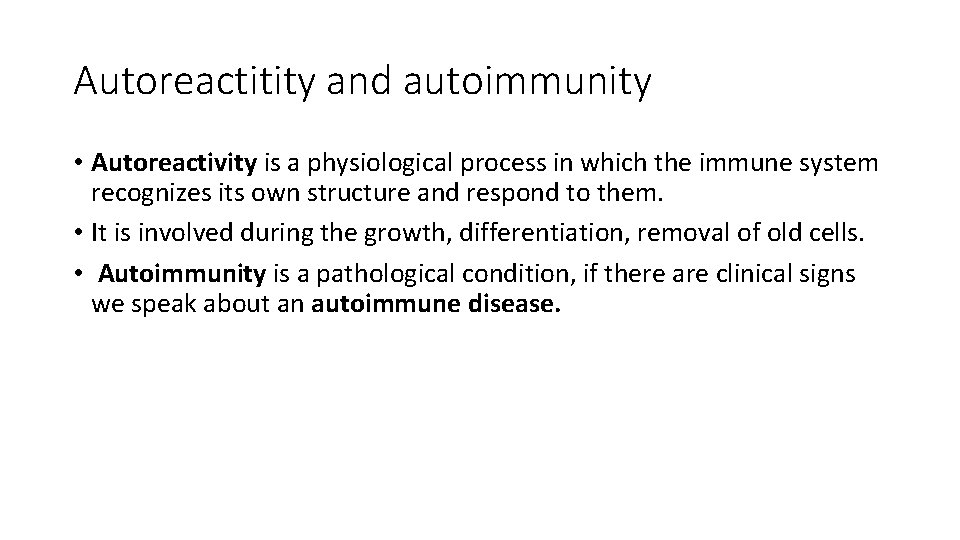 Autoreactitity and autoimmunity

• Autoreactivity is a physiological process in which the immune system recognizes its own structure and respond to them.

• It is involved during the growth, differentiation, removal of old cells.

• Autoimmunity is a pathological condition, if there are clinical signs we speak about an autoimmune disease.